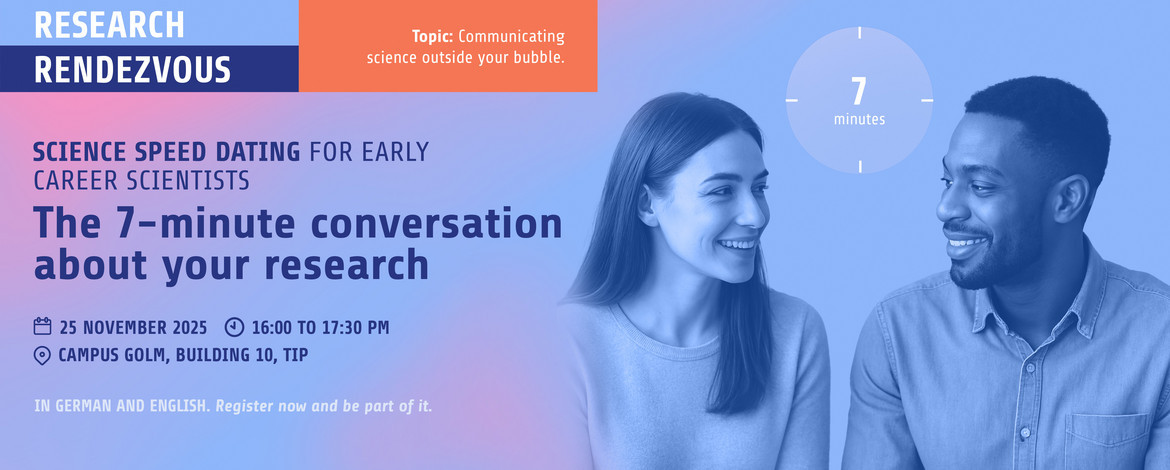 RESEARCH
RENDEZVOUS

Topic: Communicating science outside your bubble.

7
minutes

SCIENCE SPEED DATING FOR EARLY CAREER SCIENTISTS

The 7-minute conversation about your research

25 NOVEMBER 2025 16:00 TO 17:30 PM
CAMPUS GOLM, BUILDING 10, TIP

IN GERMAN AND ENGLISH. Register now and be part of it.